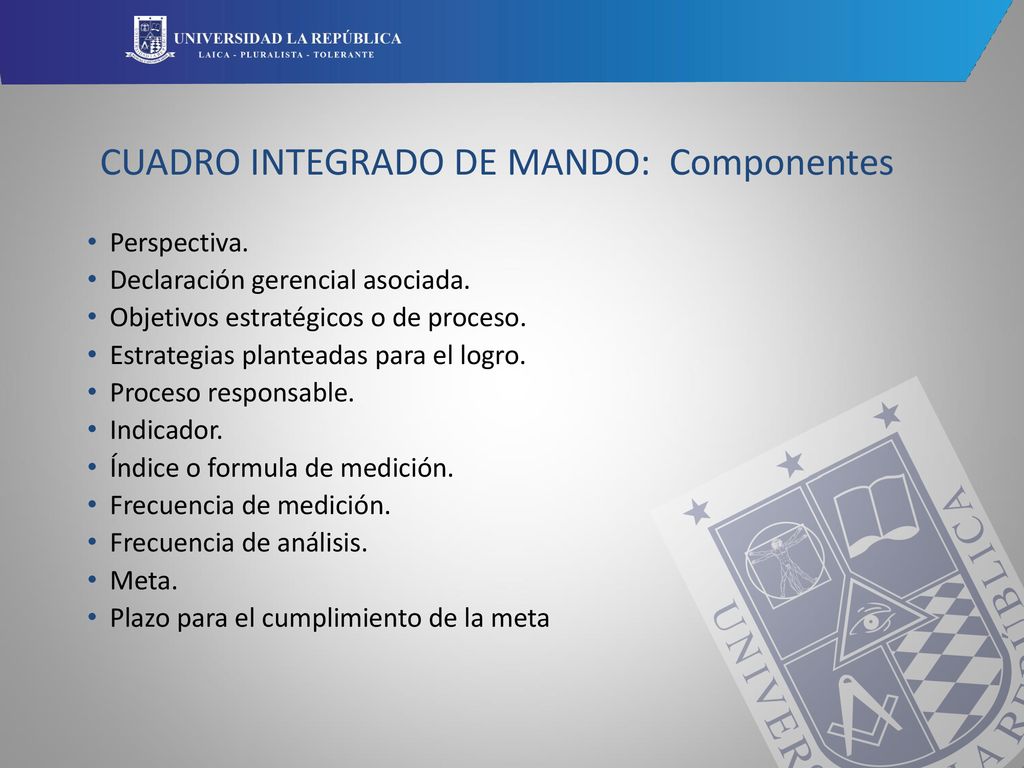 UNIVERSIDAD LA REPÚBLICA
LAICA - PLURALISTA - TOLERANTE

CUADRO INTEGRADO DE MANDO: Componentes

• Perspectiva.
• Declaración gerencial asociada.
• Objetivos estratégicos o de proceso.
• Estrategias planteadas para el logro.
• Proceso responsable.
• Indicador.
• Índice o formula de medición.
• Frecuencia de medición.
• Frecuencia de análisis.
• Meta.
• Plazo para el cumplimiento de la meta

UNIVERSIDAD LA REPÚBLICA